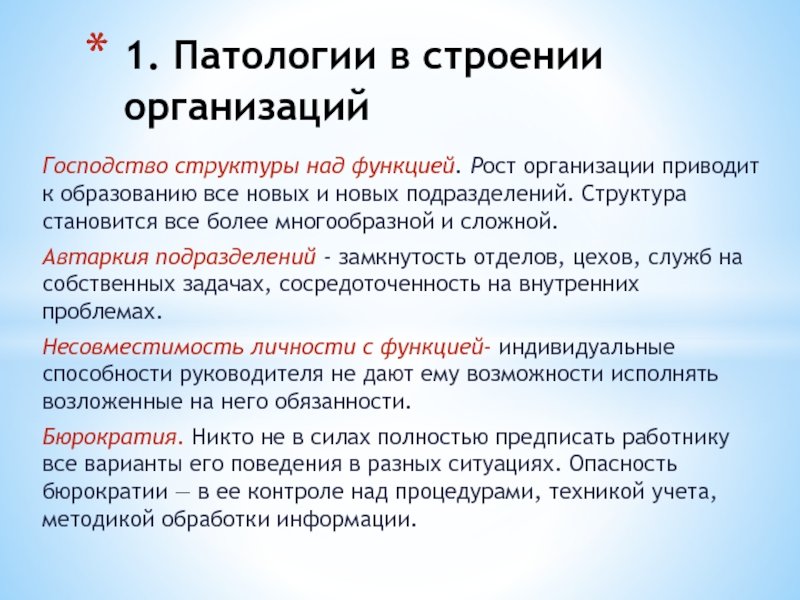 * 1. Патологии в строении организаций

Господство структуры над функцией. Рост организации приводит к образованию все новых и новых подразделений. Структура становится все более многообразной и сложной.

Автаркия подразделений - замкнутость отделов, цехов, служб на собственных задачах, сосредоточенность на внутренних проблемах.

Несовместимость личности с функцией- индивидуальные способности руководителя не дают ему возможности исполнять возложенные на него обязанности.

Бюрократия. Никто не в силах полностью предписать работнику все варианты его поведения в разных ситуациях. Опасность бюрократии — в ее контроле над процедурами, техникой учета, методикой обработки информации.